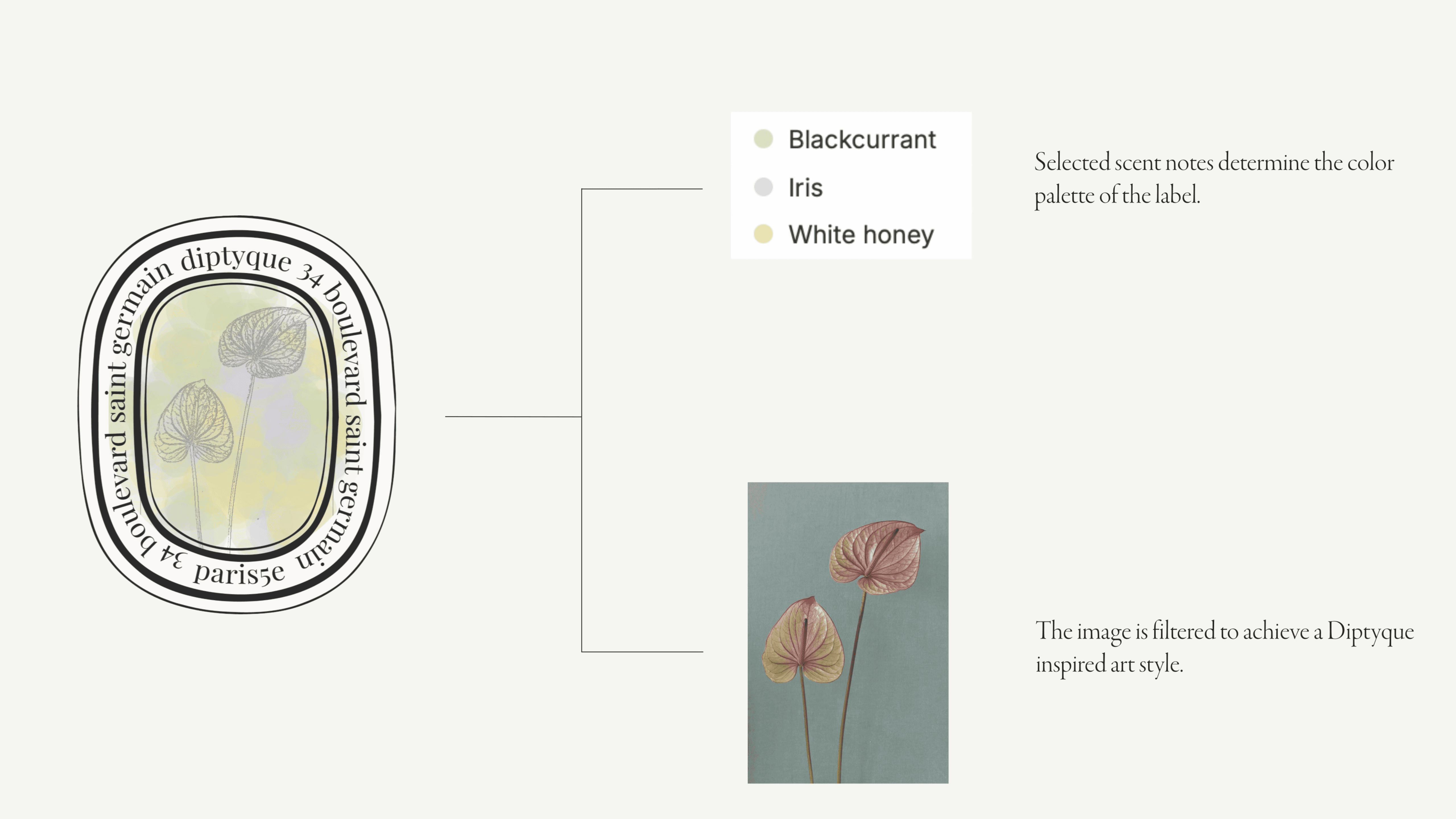 diptyque 34 boulevard saint germain paris5e 34 boulevard saint germain

• Blackcurrant
• Iris
• White honey

Selected scent notes determine the color palette of the label.

The image is filtered to achieve a Diptyque inspired art style.